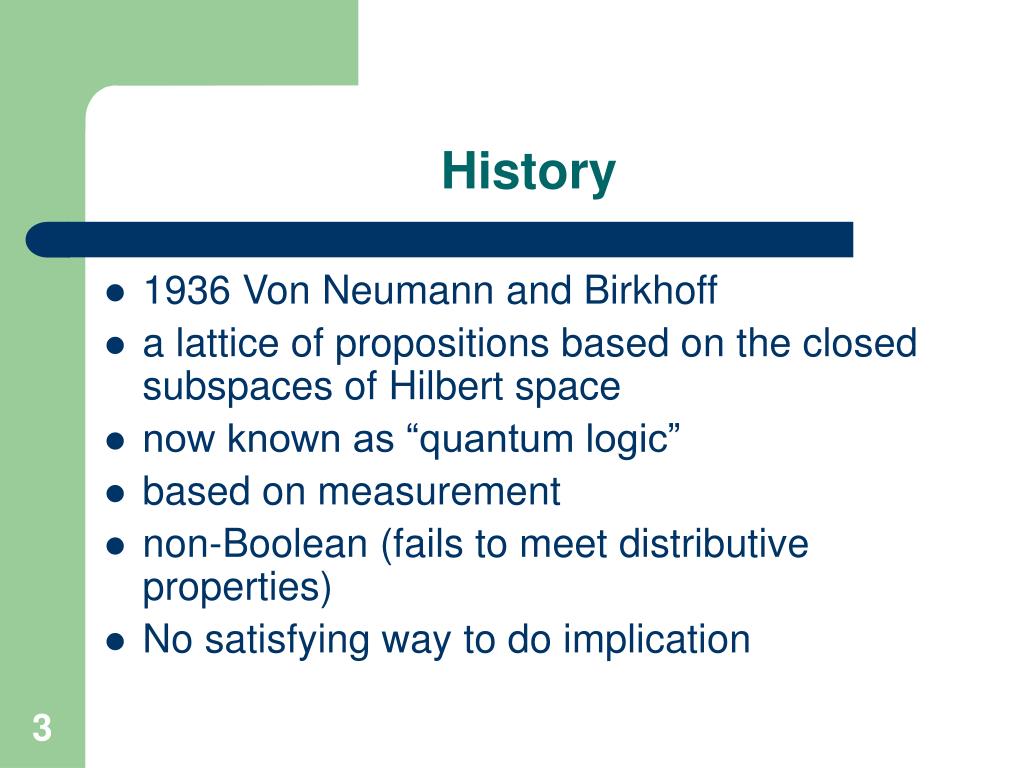 History

- 1936 Von Neumann and Birkhoff
- a lattice of propositions based on the closed subspaces of Hilbert space
- now known as “quantum logic”
- based on measurement
- non-Boolean (fails to meet distributive properties)
- No satisfying way to do implication

3